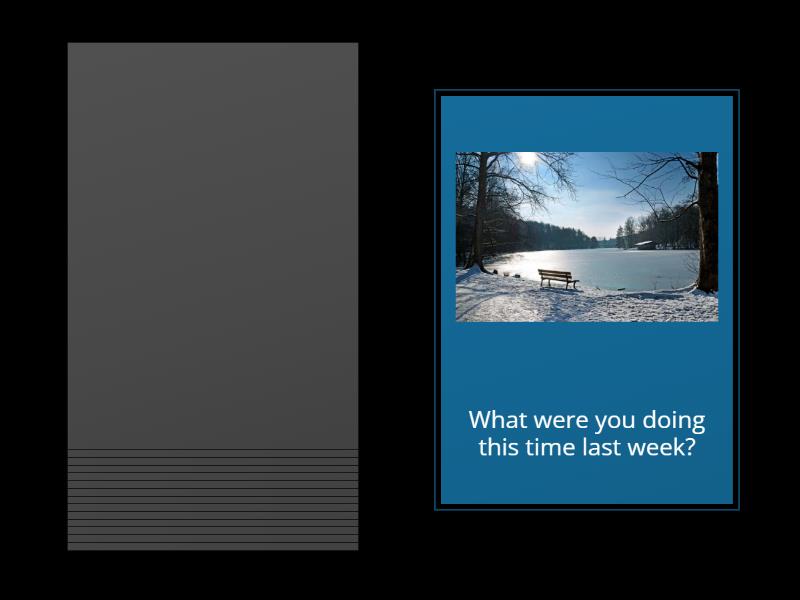 What were you doing this time last week?